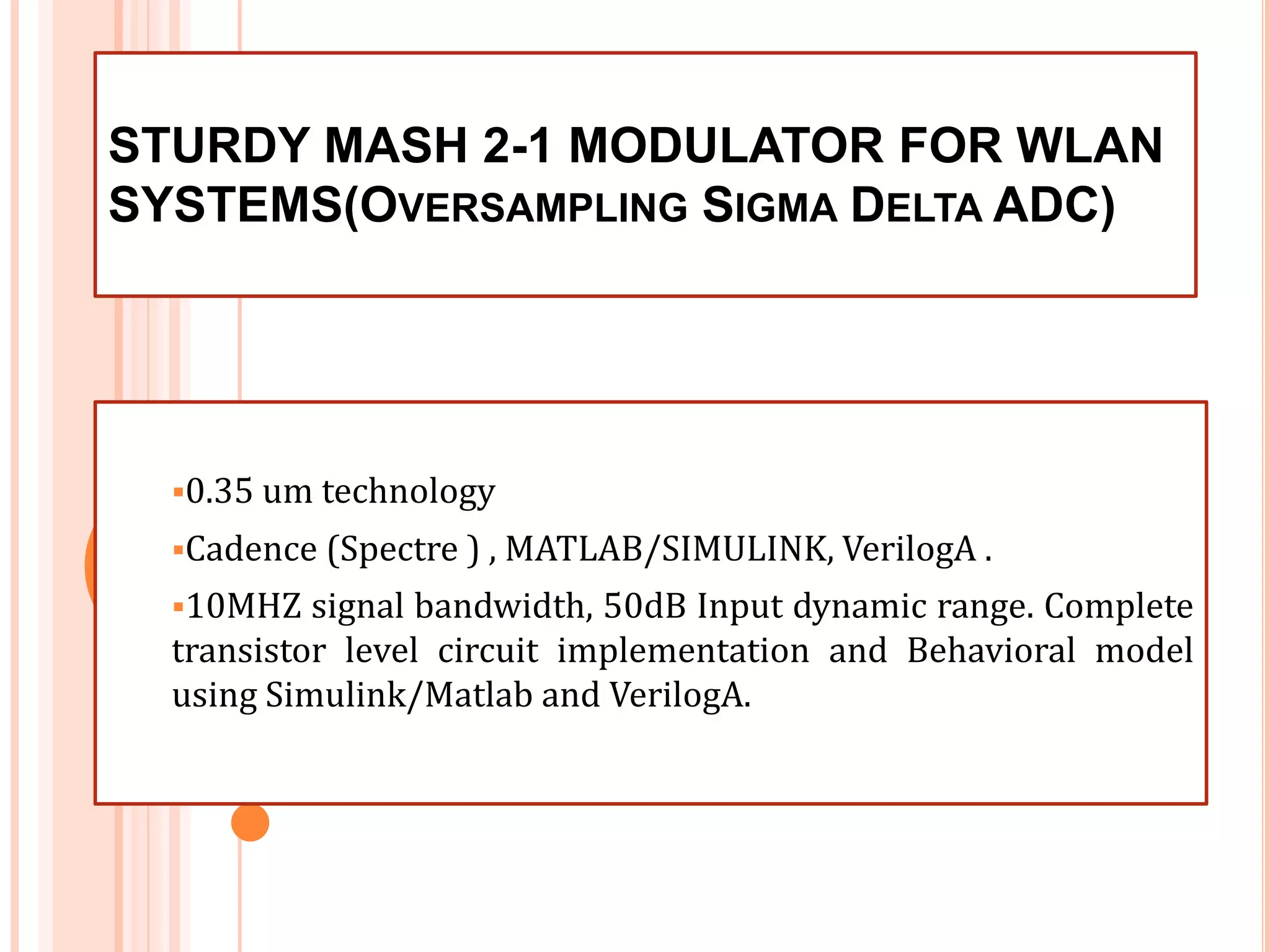 STURDY MASH 2-1 MODULATOR FOR WLAN SYSTEMS(OVERSAMPLING SIGMA DELTA ADC)

▪0.35 um technology

▪Cadence (Spectre ) , MATLAB/SIMULINK, VerilogA .

▪10MHZ signal bandwidth, 50dB Input dynamic range. Complete transistor level circuit implementation and Behavioral model using Simulink/Matlab and VerilogA.